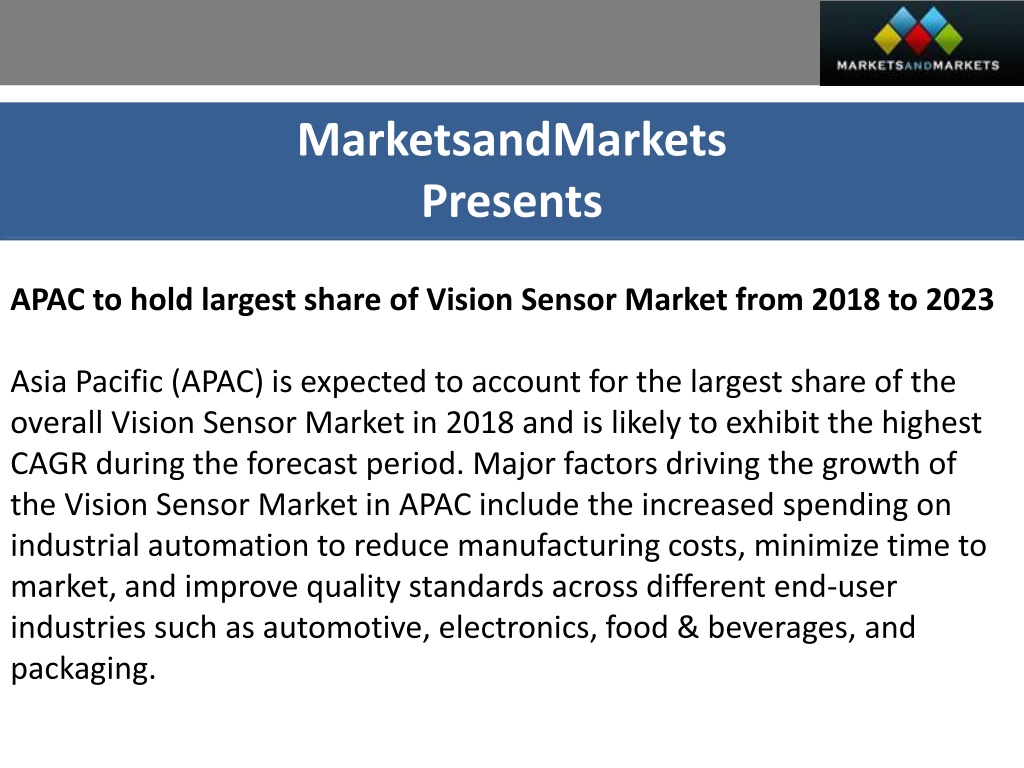 MARKETSANDMARKETS

MarketsandMarkets
Presents

APAC to hold largest share of Vision Sensor Market from 2018 to 2023

Asia Pacific (APAC) is expected to account for the largest share of the overall Vision Sensor Market in 2018 and is likely to exhibit the highest CAGR during the forecast period. Major factors driving the growth of the Vision Sensor Market in APAC include the increased spending on industrial automation to reduce manufacturing costs, minimize time to market, and improve quality standards across different end-user industries such as automotive, electronics, food & beverages, and packaging.